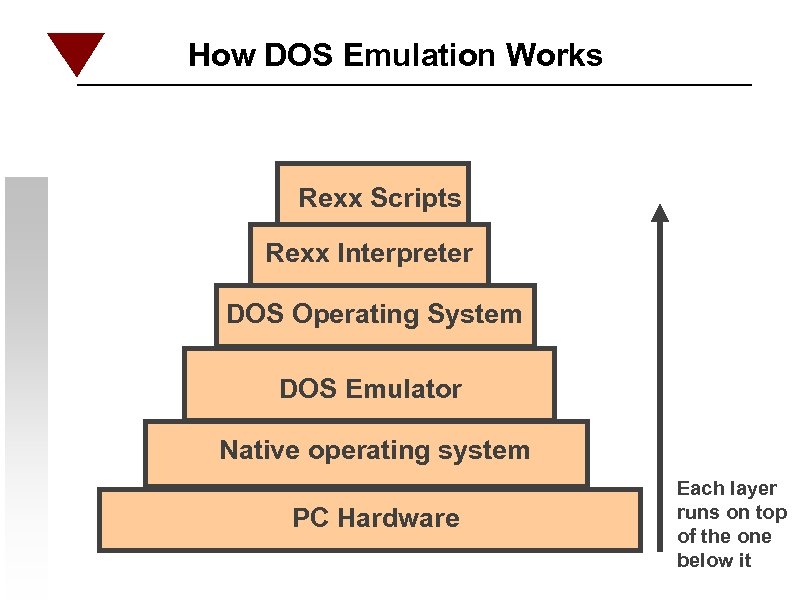 How DOS Emulation Works

Rexx Scripts

Rexx Interpreter

DOS Operating System

DOS Emulator

Native operating system

PC Hardware

Each layer runs on top of the one below it